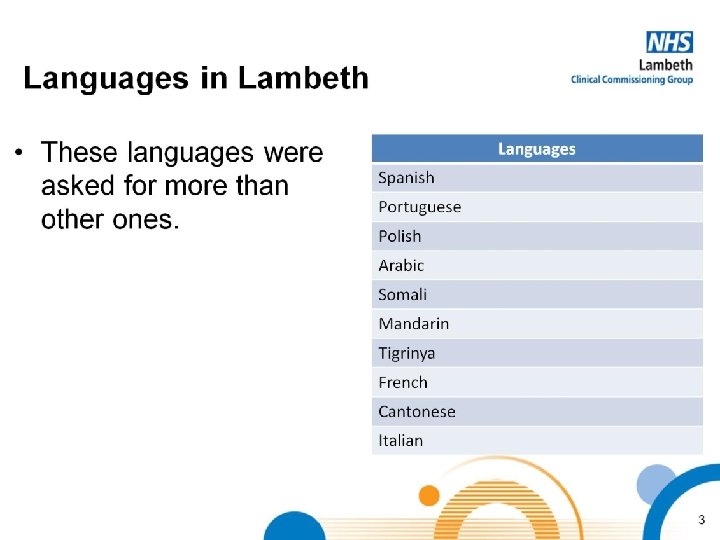 NHS
Lambeth
Clinical Commissioning Group

Languages in Lambeth

• These languages were asked for more than other ones.

| Languages |
|---|
| Spanish |
| Portuguese |
| Polish |
| Arabic |
| Somali |
| Mandarin |
| Tigrinya |
| French |
| Cantonese |
| Italian |

3